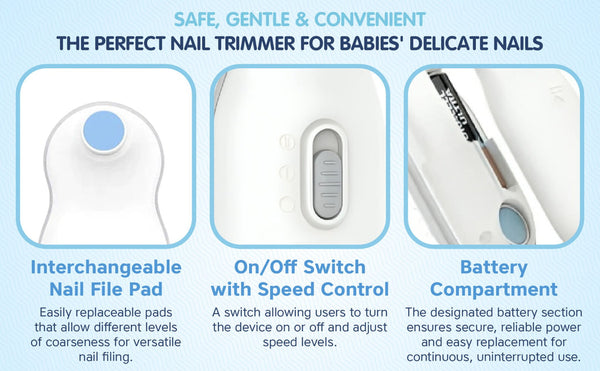 SAFE, GENTLE & CONVENIENT
THE PERFECT NAIL TRIMMER FOR BABIES' DELICATE NAILS

Interchangeable Nail File Pad

Easily replaceable pads that allow different levels of coarseness for versatile nail filing.

On/Off Switch with Speed Control

A switch allowing users to turn the device on or off and adjust speed levels.

Battery Compartment

The designated battery section ensures secure, reliable power and easy replacement for continuous, uninterrupted use.